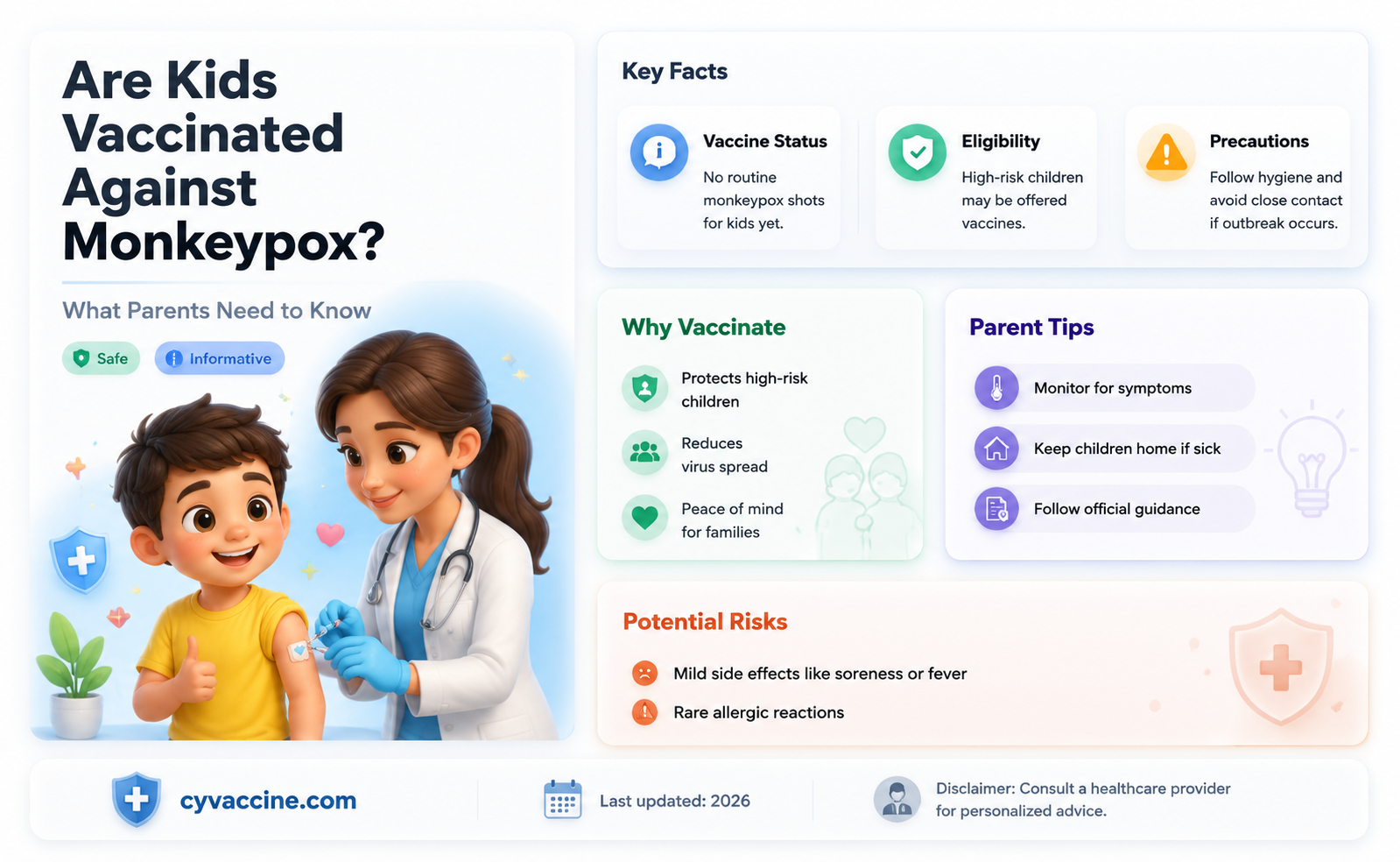 Are Kids Vaccinated Against Monkeypox?

What Parents Need to Know

Safe Informative

Key Facts

Vaccine Status
No routine monkeypox shots for kids yet.

Eligibility
High-risk children may be offered vaccines.

Precautions
Follow hygiene and avoid close contact if outbreak occurs.

Why Vaccinate

Protects high-risk children

Reduces virus spread

Peace of mind for families

Parent Tips

Monitor for symptoms

Keep children home if sick

Follow official guidance

Potential Risks

Mild side effects like soreness or fever

Rare allergic reactions

cyvaccine.com

Last updated: 2026

Disclaimer: Consult a healthcare provider for personalized advice.